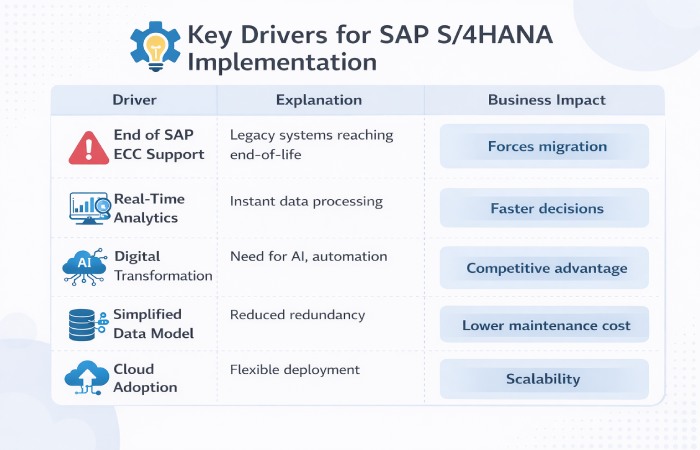 Key Drivers for SAP S/4HANA Implementation

| Driver | Explanation | Business Impact |
|---|---|---|
| End of SAP ECC Support | Legacy systems reaching end-of-life | Forces migration |
| Real-Time Analytics | Instant data processing | Faster decisions |
| AI Digital Transformation | Need for AI, automation | Competitive advantage |
| Simplified Data Model | Reduced redundancy | Lower maintenance cost |
| Cloud Adoption | Flexible deployment | Scalability |